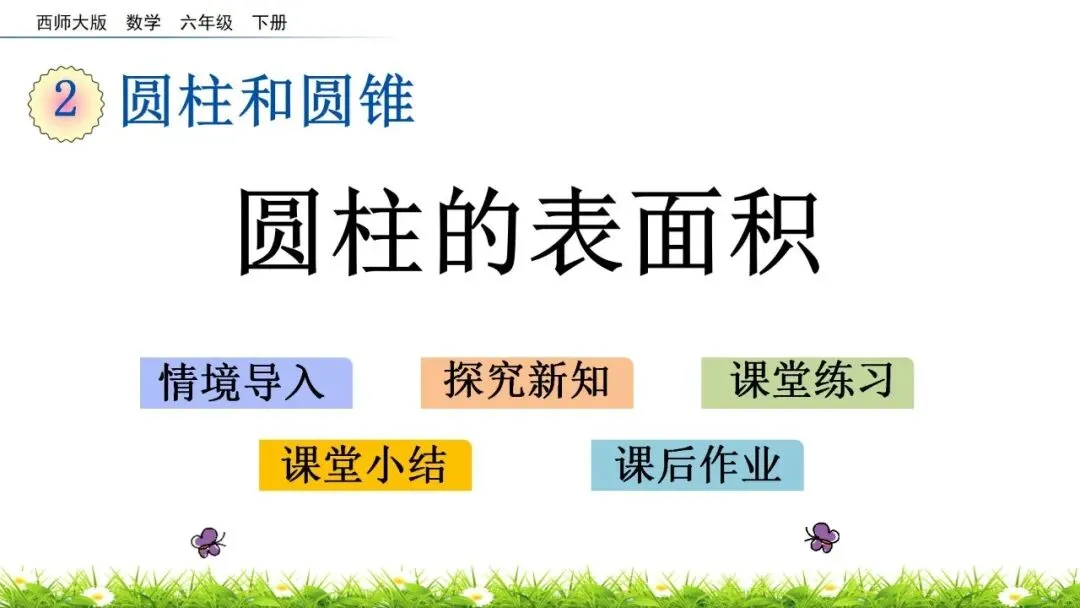 西师大版 数学 六年级 下册

2 圆柱和圆锥

圆柱的表面积

情境导入 探究新知 课堂练习

课堂小结 课后作业